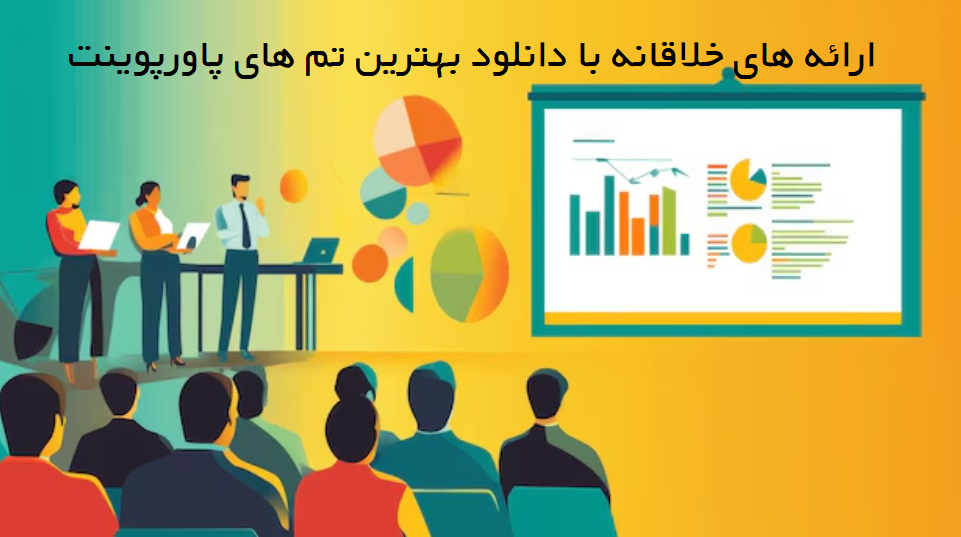 ارائه های خلاقانه با دانلود بهترین تم های پاورپوینت